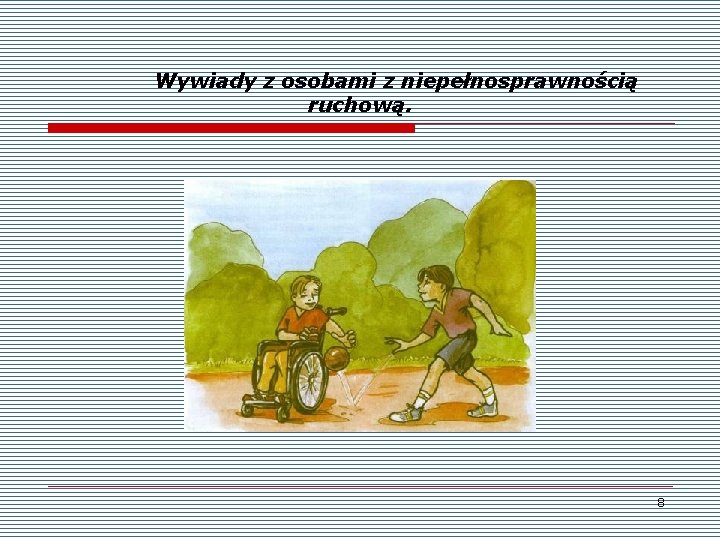 Wywiady z osobami z niepełnosprawnością ruchową.

8